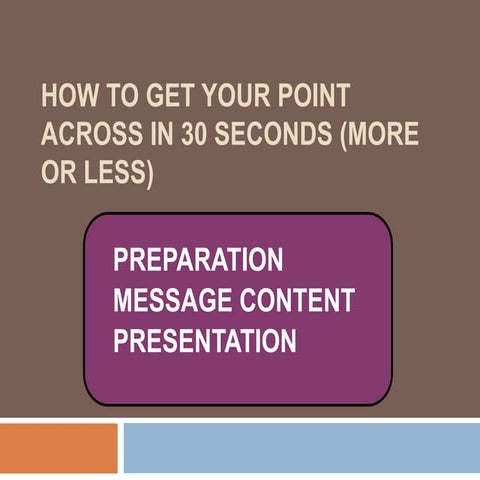 HOW TO GET YOUR POINT ACROSS IN 30 SECONDS (MORE OR LESS)

PREPARATION
MESSAGE CONTENT
PRESENTATION